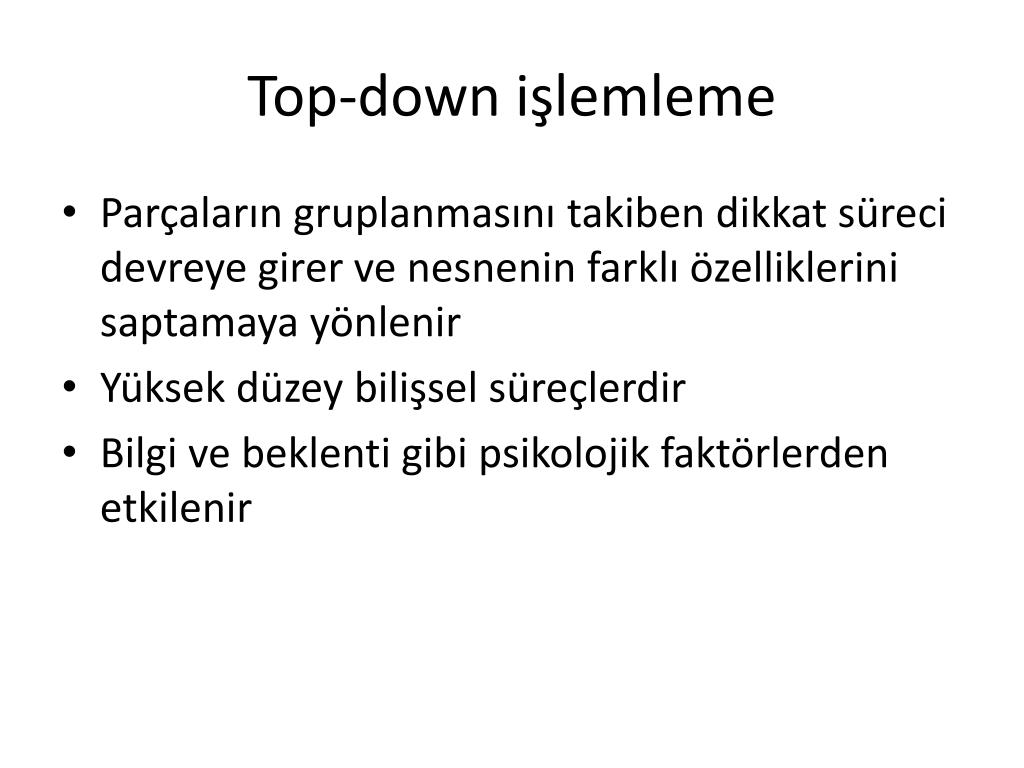 Top-down işlemleme

• Parçaların gruplanmasını takiben dikkat süreci devreye girer ve nesnenin farklı özelliklerini saptamaya yönlenir
• Yüksek düzey bilişsel süreçlerdir
• Bilgi ve beklenti gibi psikolojik faktörlerden etkilenir